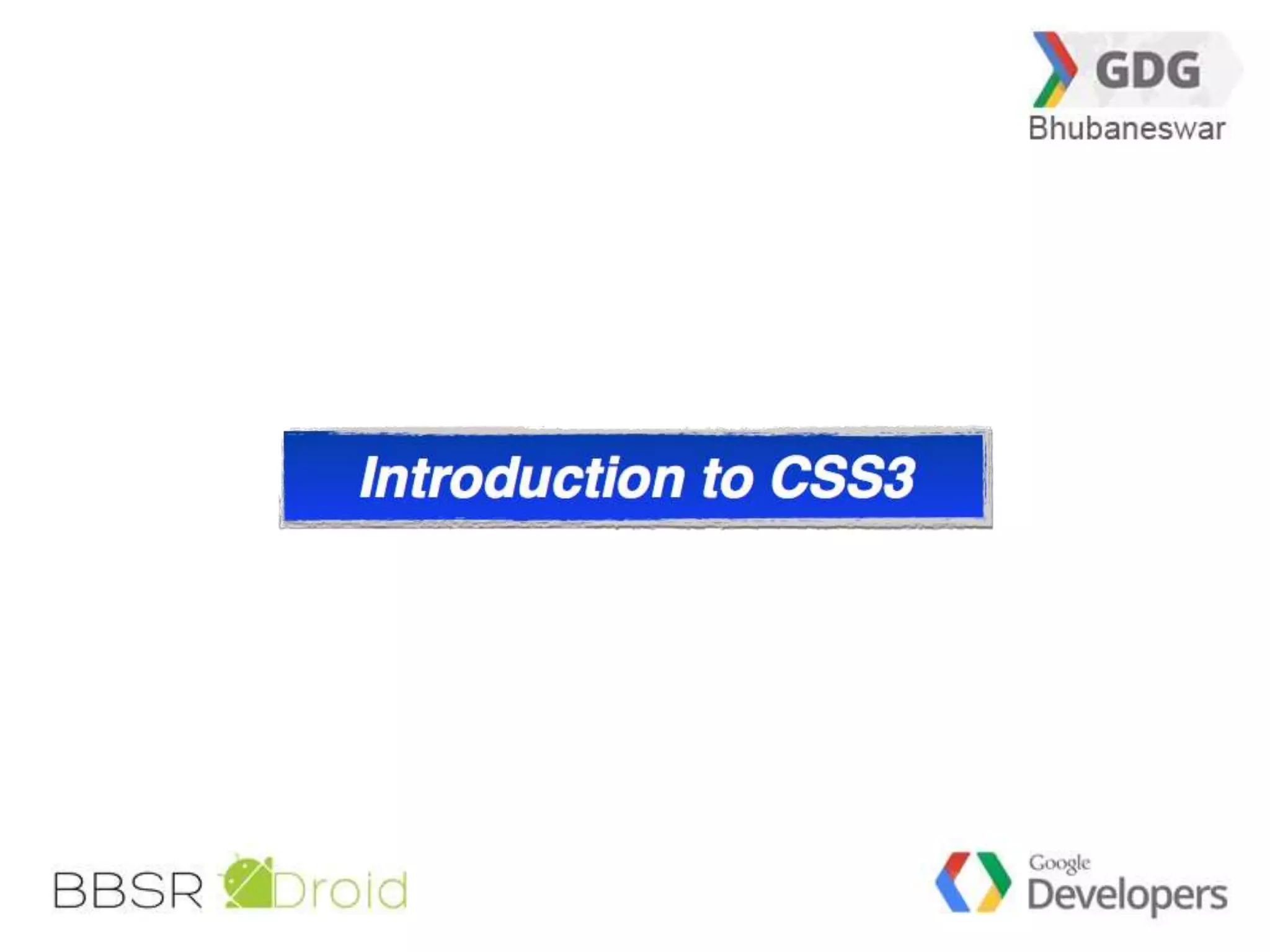 GDG
Bhubaneswar

Introduction to CSS3

BBSR Droid

Google
Developers